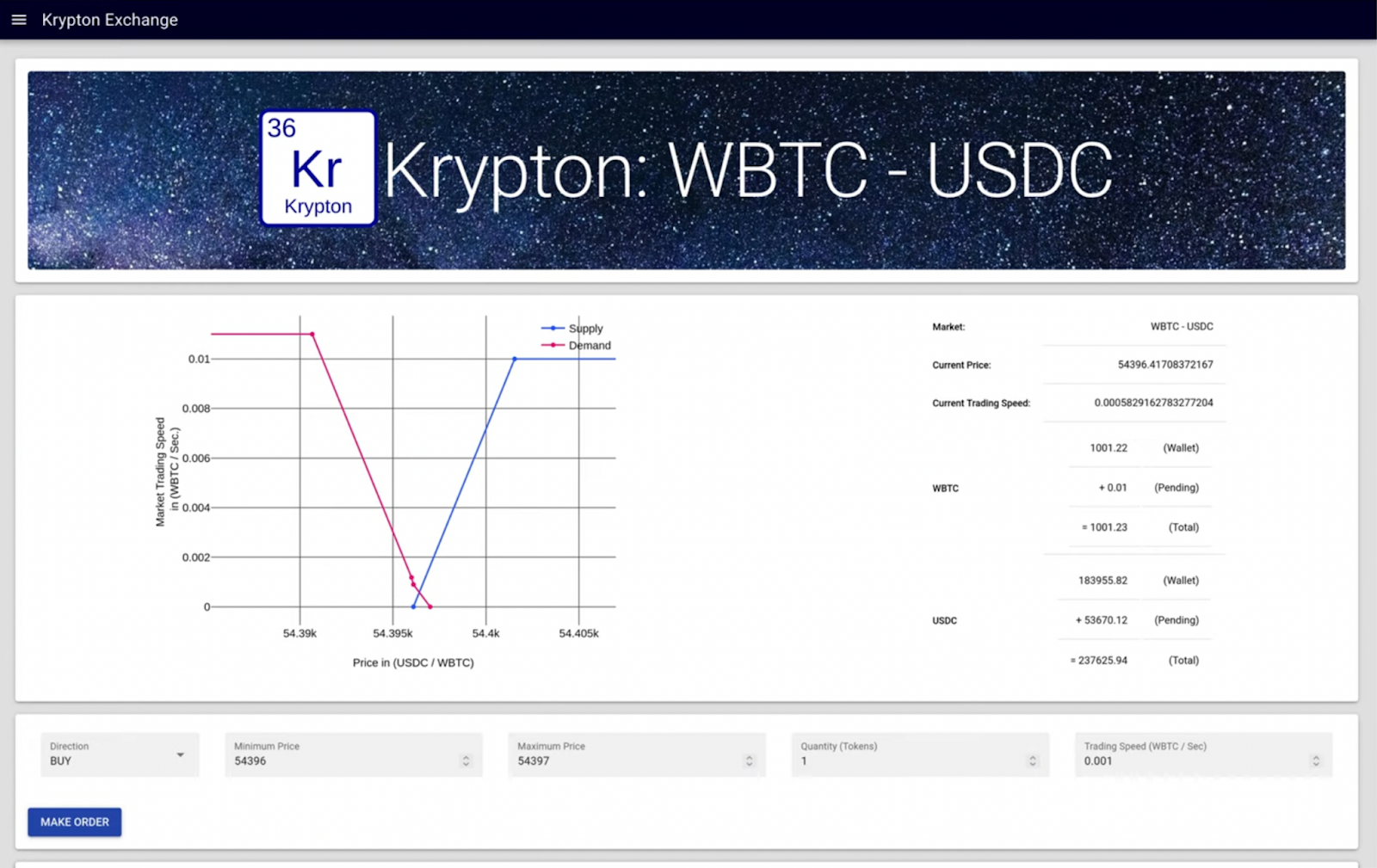 Krypton Exchange

36
Kr
Krypton
Krypton: WBTC - USDC

Supply
Demand

Market Trading Speed in (WBTC / Sec.)

0.01
0.008
0.006
0.004
0.002
0

54.39k
54.395k
54.4k
54.405k

Price in (USDC / WBTC)

| | | |
|---|---|---|
| Market: | WBTC - USDC | |
| Current Price: | 54396.41708372167 | |
| Current Trading Speed: | 0.0005829162783277204 | |
| WBTC | 1001.22 | (Wallet) |
| | + 0.01 | (Pending) |
| | = 1001.23 | (Total) |
| USDC | 183955.82 | (Wallet) |
| | + 53670.12 | (Pending) |
| | = 237625.94 | (Total) |

Direction
BUY

Minimum Price
54396

Maximum Price
54397

Quantity (Tokens)
1

Trading Speed (WBTC / Sec)
0.001

MAKE ORDER